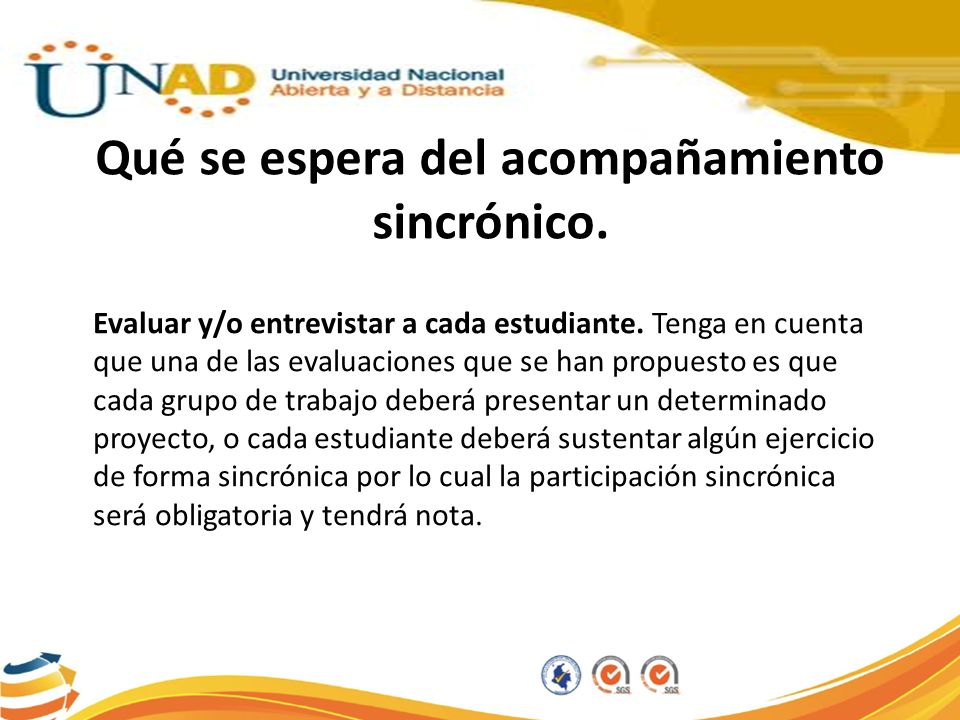 UNAD Universidad Nacional Abierta y a Distancia

Qué se espera del acompañamiento sincrónico.

Evaluar y/o entrevistar a cada estudiante. Tenga en cuenta que una de las evaluaciones que se han propuesto es que cada grupo de trabajo deberá presentar un determinado proyecto, o cada estudiante deberá sustentar algún ejercicio de forma sincrónica por lo cual la participación sincrónica será obligatoria y tendrá nota.

SGS SGS